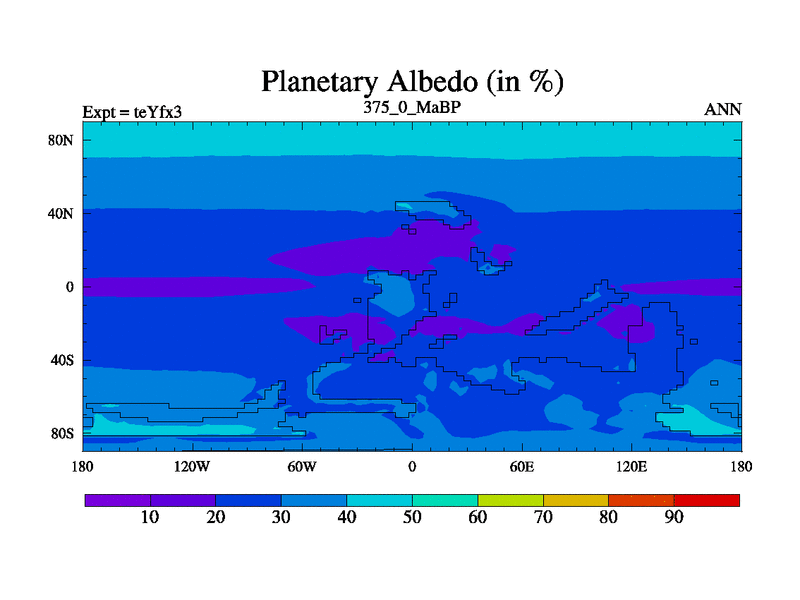 Planetary Albedo (in %)

Expt = teYfx3
375_0_MaBP
ANN

80N
40N
0
40S
80S

180
120W
60W
0
60E
120E
180

10
20
30
40
50
60
70
80
90